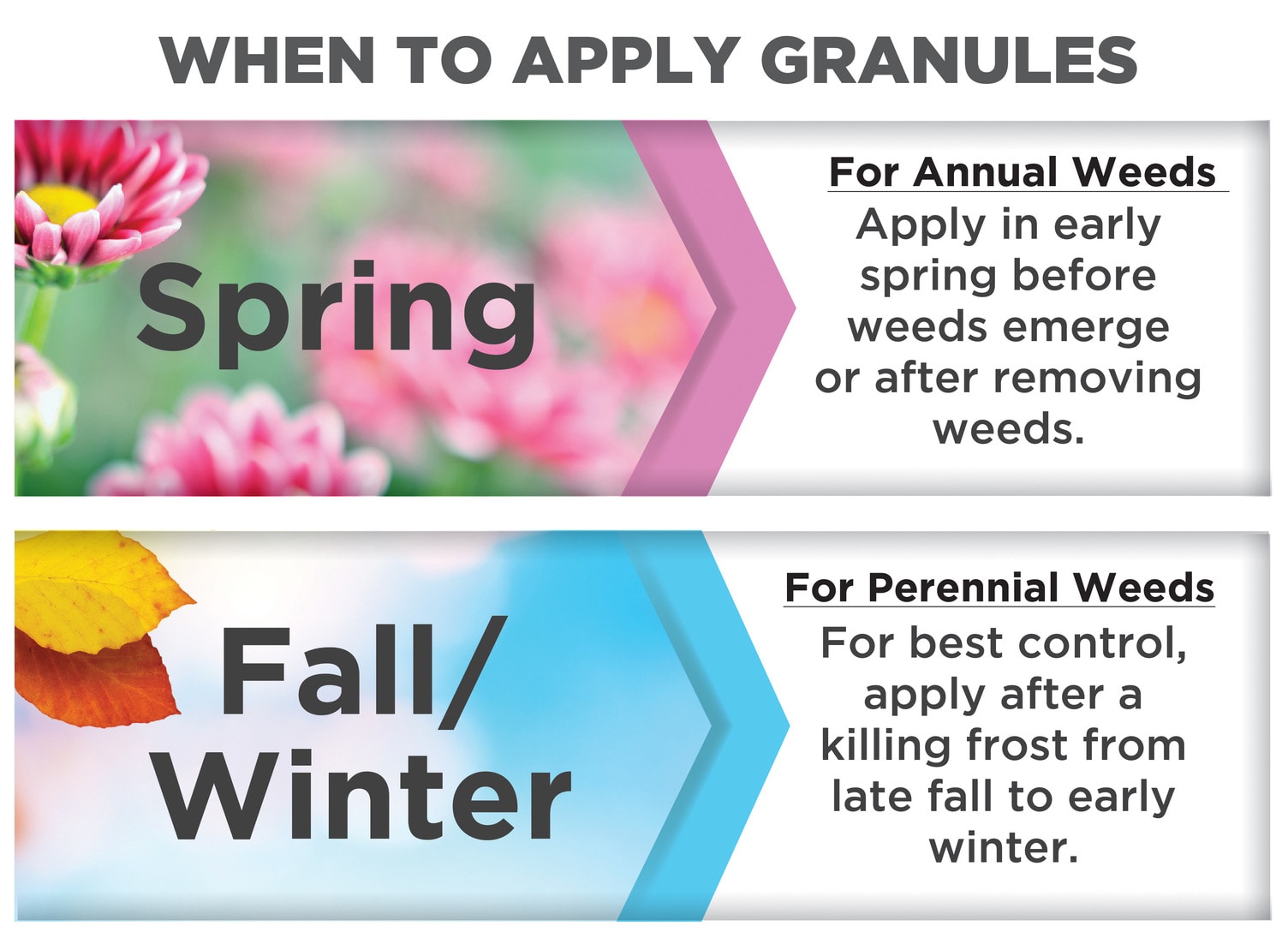 WHEN TO APPLY GRANULES

Spring

For Annual Weeds

Apply in early spring before weeds emerge or after removing weeds.

Fall/ Winter

For Perennial Weeds

For best control, apply after a killing frost from late fall to early winter.